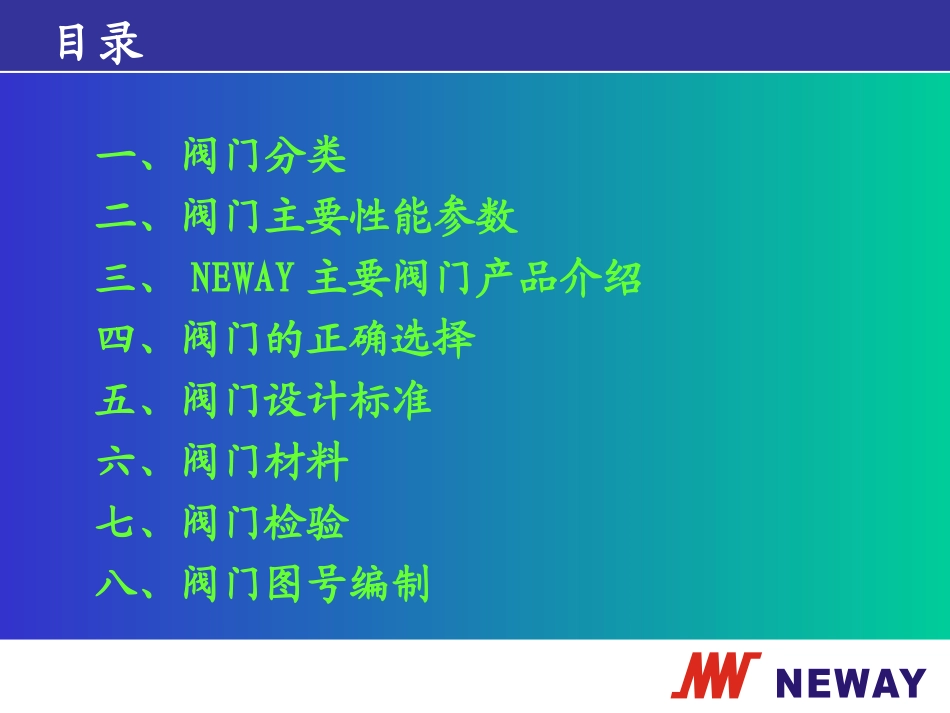 目录

一、阀门分类
二、阀门主要性能参数
三、 NEWAY 主要阀门产品介绍
四、阀门的正确选择
五、阀门设计标准
六、阀门材料
七、阀门检验
八、阀门图号编制

NEWAY